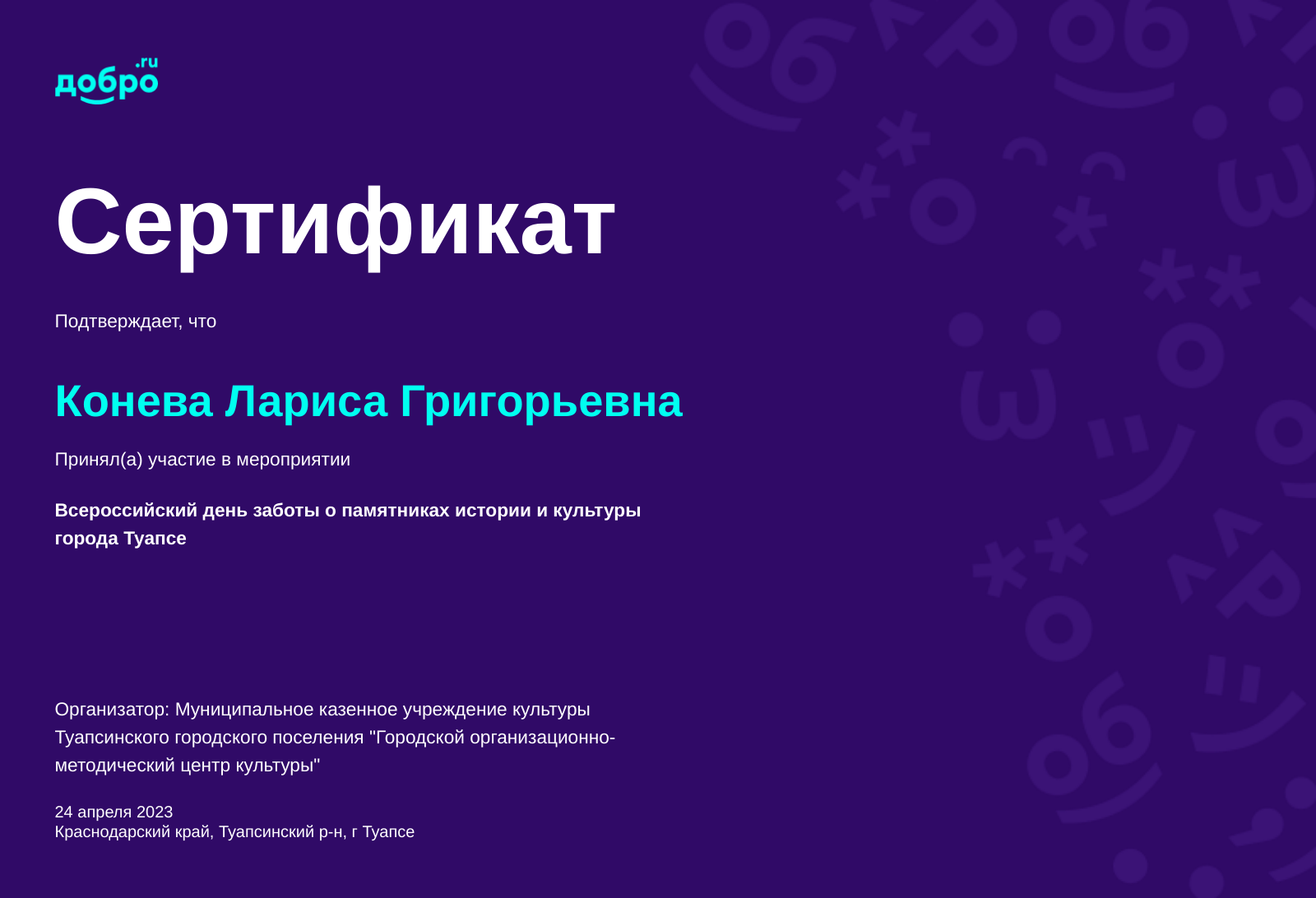 добро.ru

Сертификат

Подтверждает, что

Конева Лариса Григорьевна

Принял(а) участие в мероприятии

Всероссийский день заботы о памятниках истории и культуры города Туапсе

Организатор: Муниципальное казенное учреждение культуры Туапсинского городского поселения "Городской организационно-методический центр культуры"

24 апреля 2023
Краснодарский край, Туапсинский р-н, г Туапсе